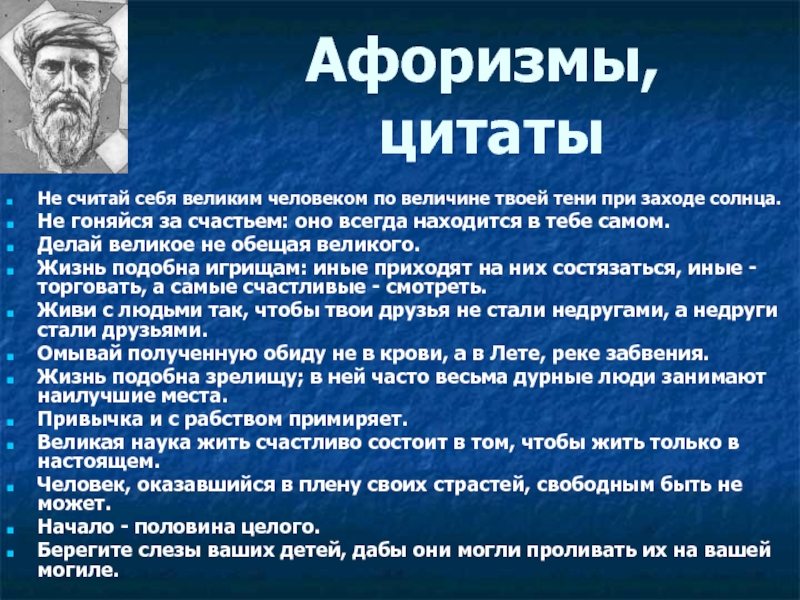 Афоризмы, цитаты

Не считай себя великим человеком по величине твоей тени при заходе солнца.
Не гоняйся за счастьем: оно всегда находится в тебе самом.
Делай великое не обещая великого.
Жизнь подобна игрищам: иные приходят на них состязаться, иные - торговать, а самые счастливые - смотреть.
Живи с людьми так, чтобы твои друзья не стали недругами, а недруги стали друзьями.
Омывай полученную обиду не в крови, а в Лете, реке забвения.
Жизнь подобна зрелищу; в ней часто весьма дурные люди занимают наилучшие места.
Привычка и с рабством примиряет.
Великая наука жить счастливо состоит в том, чтобы жить только в настоящем.
Человек, оказавшийся в плену своих страстей, свободным быть не может.
Начало - половина целого.
Берегите слезы ваших детей, дабы они могли проливать их на вашей могиле.